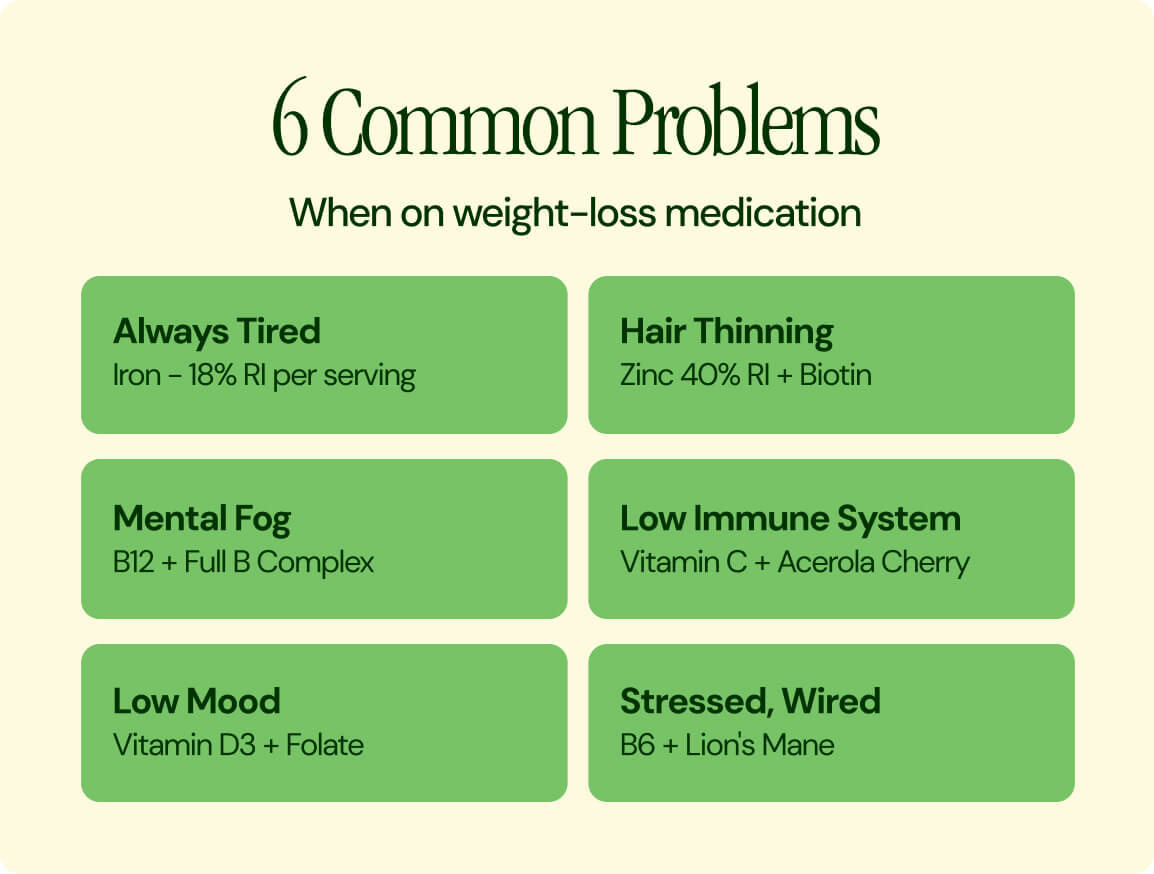 6 Common Problems

When on weight-loss medication

Always Tired
Iron - 18% RI per serving

Hair Thinning
Zinc 40% RI + Biotin

Mental Fog
B12 + Full B Complex

Low Immune System
Vitamin C + Acerola Cherry

Low Mood
Vitamin D3 + Folate

Stressed, Wired
B6 + Lion's Mane